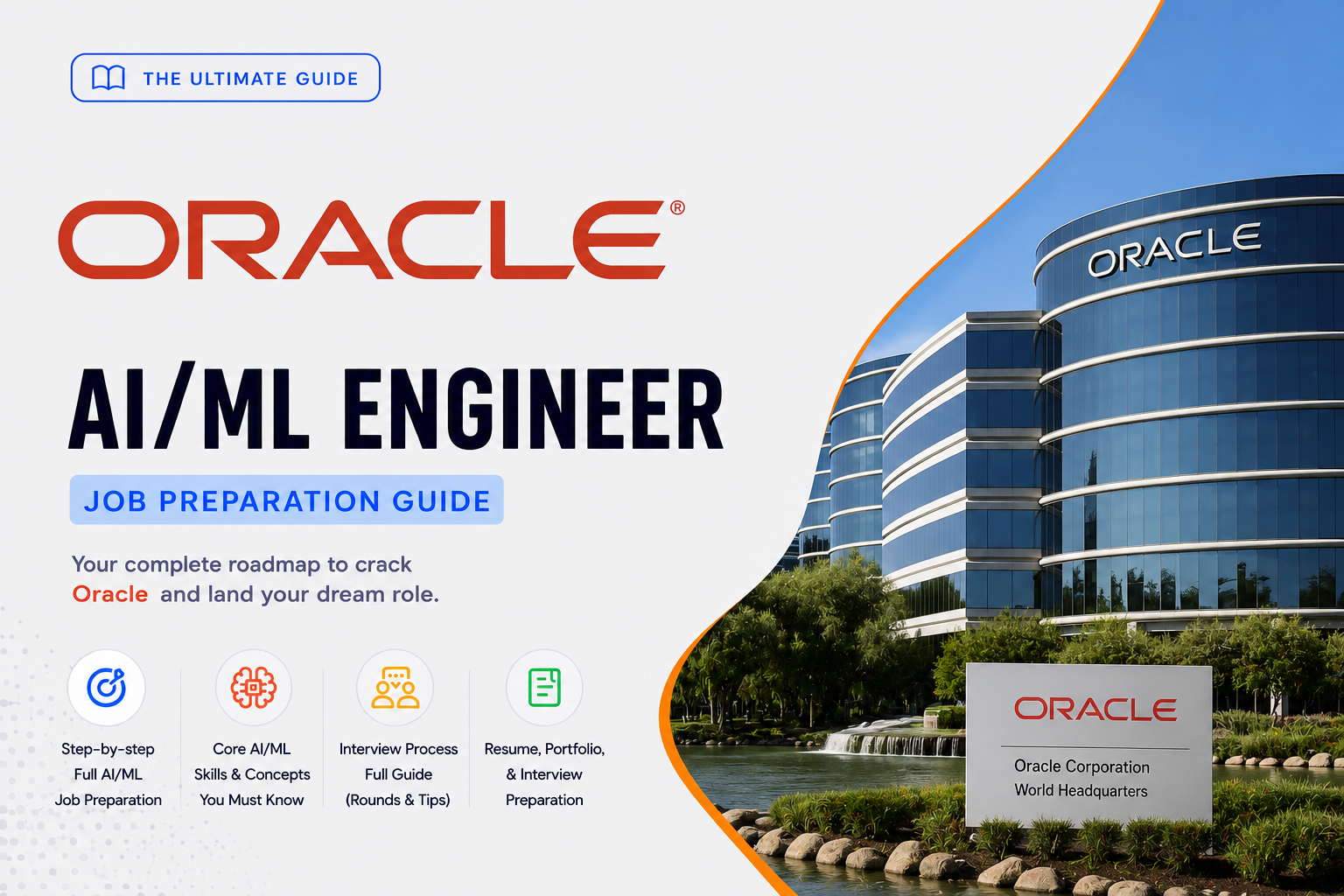 THE ULTIMATE GUIDE

ORACLE®

AI/ML ENGINEER

JOB PREPARATION GUIDE

Your complete roadmap to crack Oracle and land your dream role.

Step-by-step Full AI/ML Job Preparation

Core AI/ML Skills & Concepts You Must Know

Interview Process Full Guide (Rounds & Tips)

Resume, Portfolio, & Interview Preparation

ORACLE

ORACLE

Oracle Corporation
World Headquarters